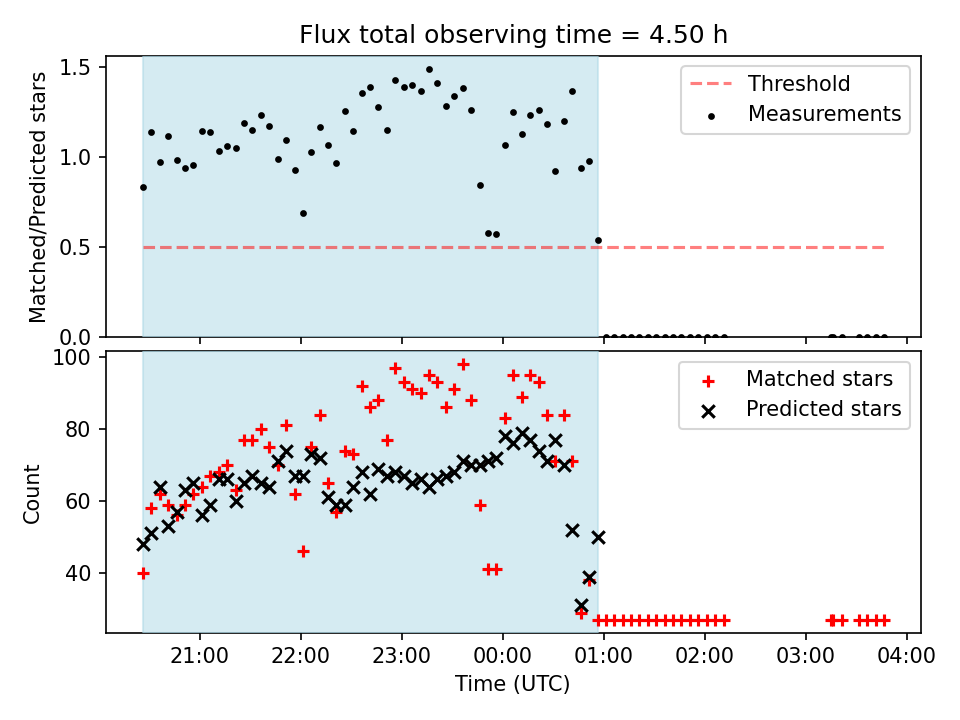 Flux total observing time = 4.50 h

Matched/Predicted stars

1.5
1.0
0.5
0.0

Threshold
Measurements

Count

100
80
60
40

Matched stars
Predicted stars

21:00
22:00
23:00
00:00
01:00
02:00
03:00
04:00

Time (UTC)